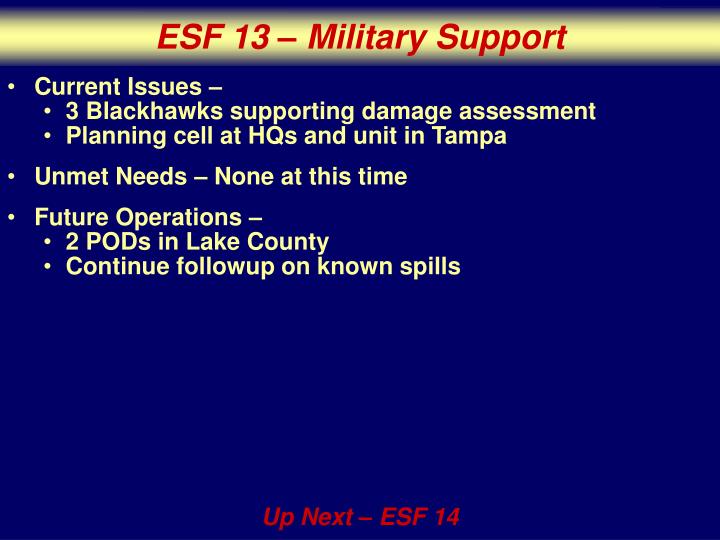 ESF 13 – Military Support

• Current Issues –
  • 3 Blackhawks supporting damage assessment
  • Planning cell at HQs and unit in Tampa

• Unmet Needs – None at this time

• Future Operations –
  • 2 PODs in Lake County
  • Continue followup on known spills

Up Next – ESF 14